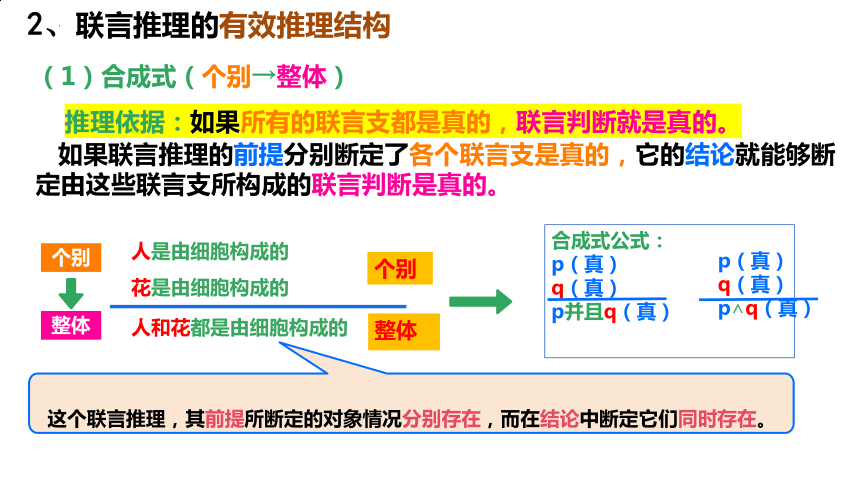 2、联言推理的有效推理结构

（1）合成式（个别→整体）

推理依据：如果所有的联言支都是真的，联言判断就是真的。

如果联言推理的前提分别断定了各个联言支是真的，它的结论就能够断定由这些联言支所构成的联言判断是真的。

个别

整体

人是由细胞构成的

花是由细胞构成的

人和花都是由细胞构成的

个别

整体

合成式公式：

p（真）
q（真）
p并且q（真）

p（真）
q（真）
p∧q（真）

这个联言推理，其前提所断定的对象情况分别存在，而在结论中断定它们同时存在。